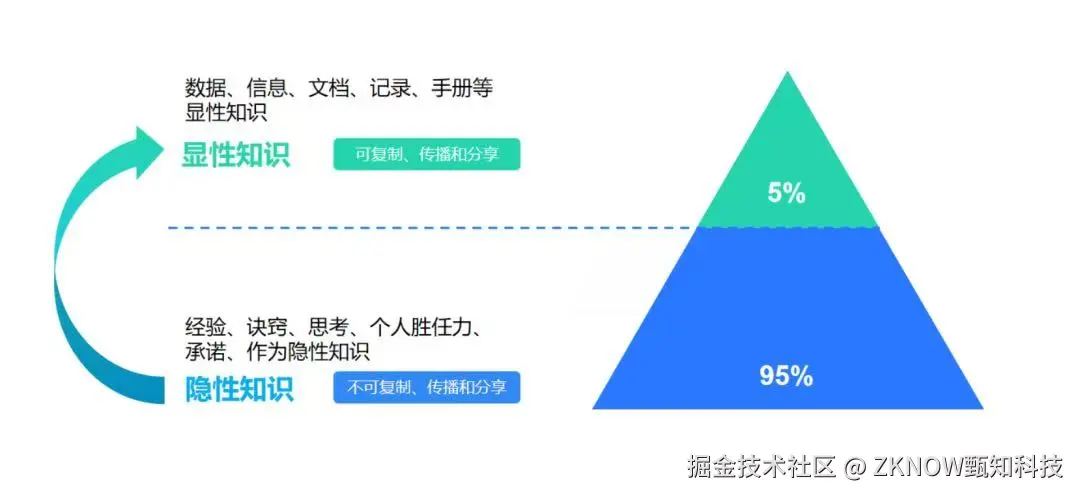 数据、信息、文档、记录、手册等显性知识

显性知识

可复制、传播和分享

5%

经验、诀窍、思考、个人胜任力、承诺、作为隐性知识

隐性知识

不可复制、传播和分享

95%

掘金技术社区 @ ZKNOW甄知科技